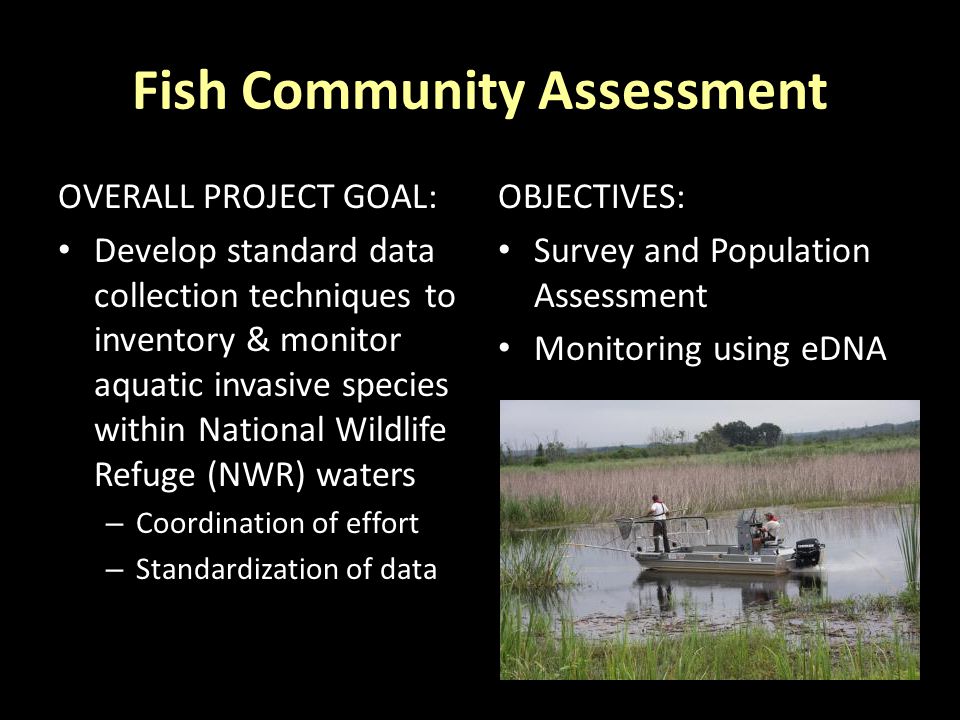 Fish Community Assessment

OVERALL PROJECT GOAL:

• Develop standard data collection techniques to inventory & monitor aquatic invasive species within National Wildlife Refuge (NWR) waters
– Coordination of effort
– Standardization of data

OBJECTIVES:

• Survey and Population Assessment
• Monitoring using eDNA